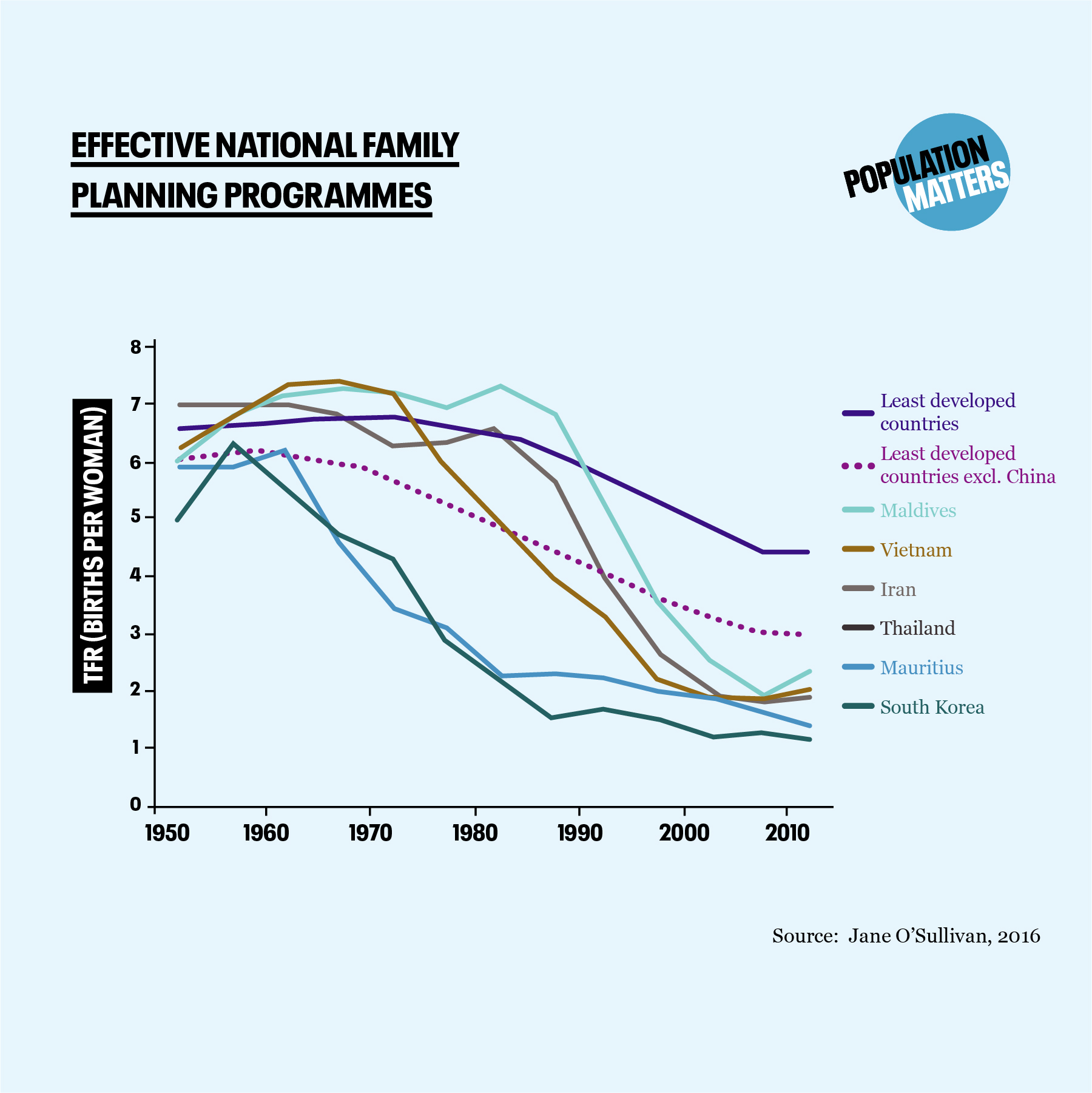 EFFECTIVE NATIONAL FAMILY PLANNING PROGRAMMES

POPULATION MATTERS

TFR (BIRTHS PER WOMAN)

8
7
6
5
4
3
2
1
0

1950 1960 1970 1980 1990 2000 2010

Least developed countries
Least developed countries excl. China
Maldives
Vietnam
Iran
Thailand
Mauritius
South Korea

Source: Jane O'Sullivan, 2016